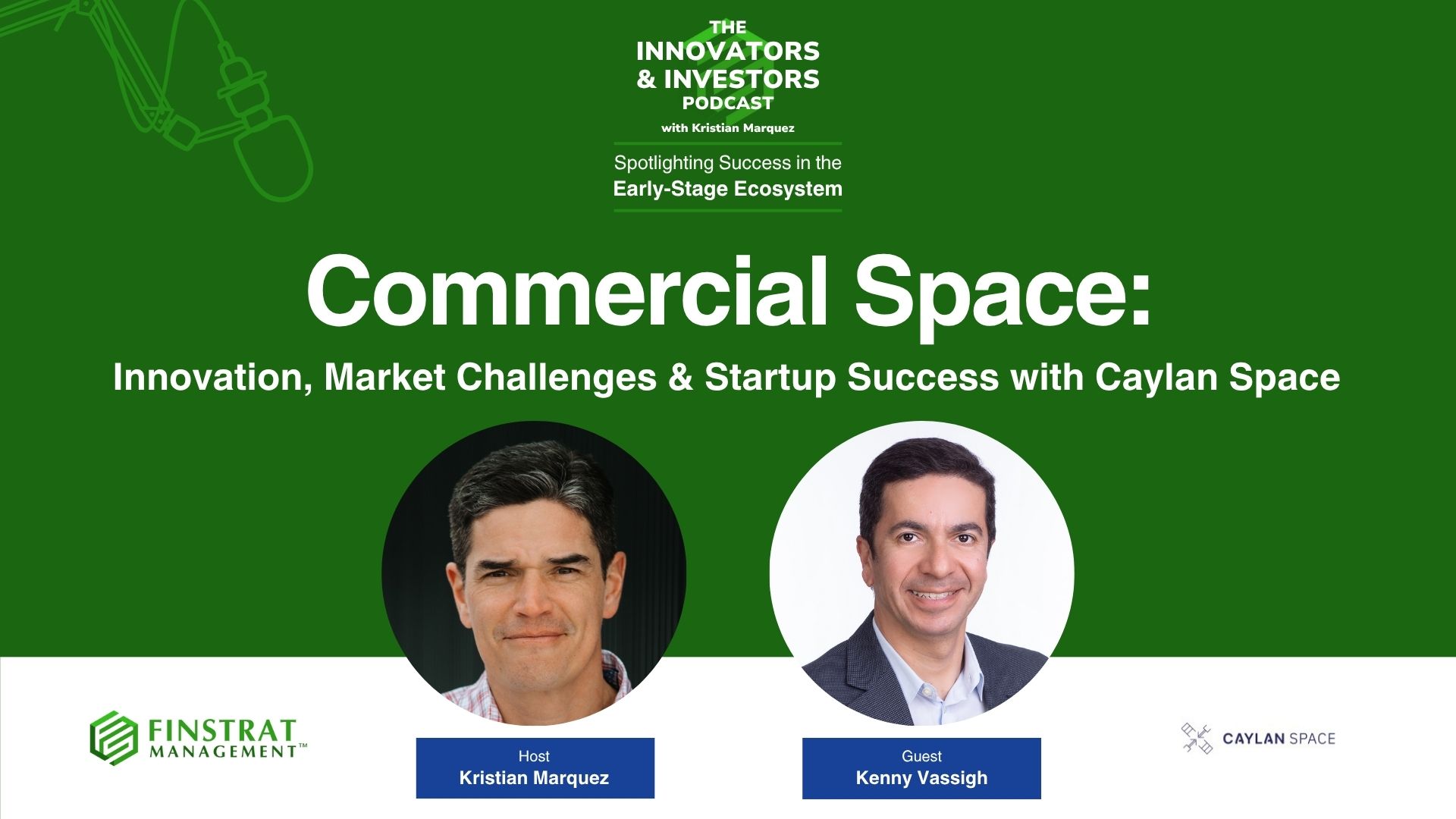 THE
INNOVATORS
& INVESTORS
PODCAST
with Kristian Marquez

Spotlighting Success in the
Early-Stage Ecosystem

Commercial Space:
Innovation, Market Challenges & Startup Success with Caylan Space

FINSTRAT
MANAGEMENT™

Host
Kristian Marquez

Guest
Kenny Vassigh

CAYLAN SPACE